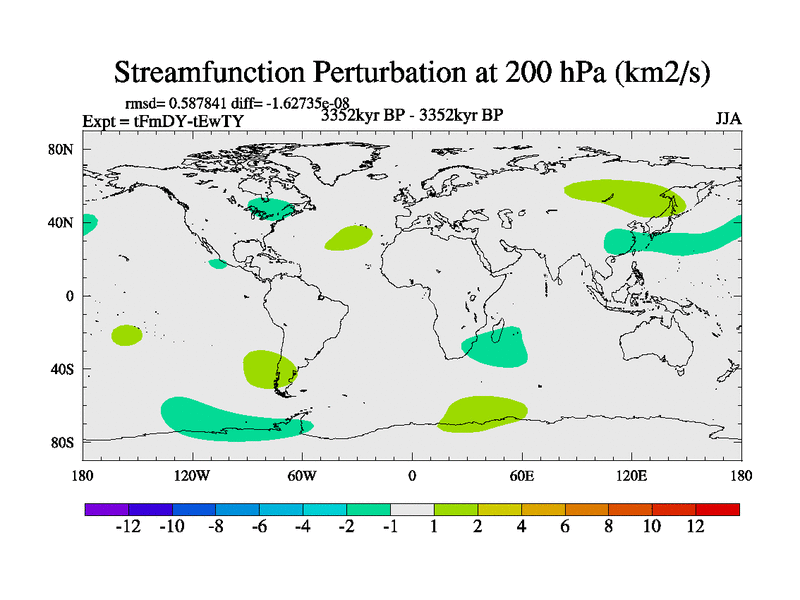 Streamfunction Perturbation at 200 hPa (km2/s)

rmsd= 0.587841 diff= -1.62735e-08
Expt = tFmDY-tEwTY
3352kyr BP - 3352kyr BP
JJA

80N
40N
0
40S
80S

180
120W
60W
0
60E
120E
180

-12 -10 -8 -6 -4 -2 -1 1 2 4 6 8 10 12